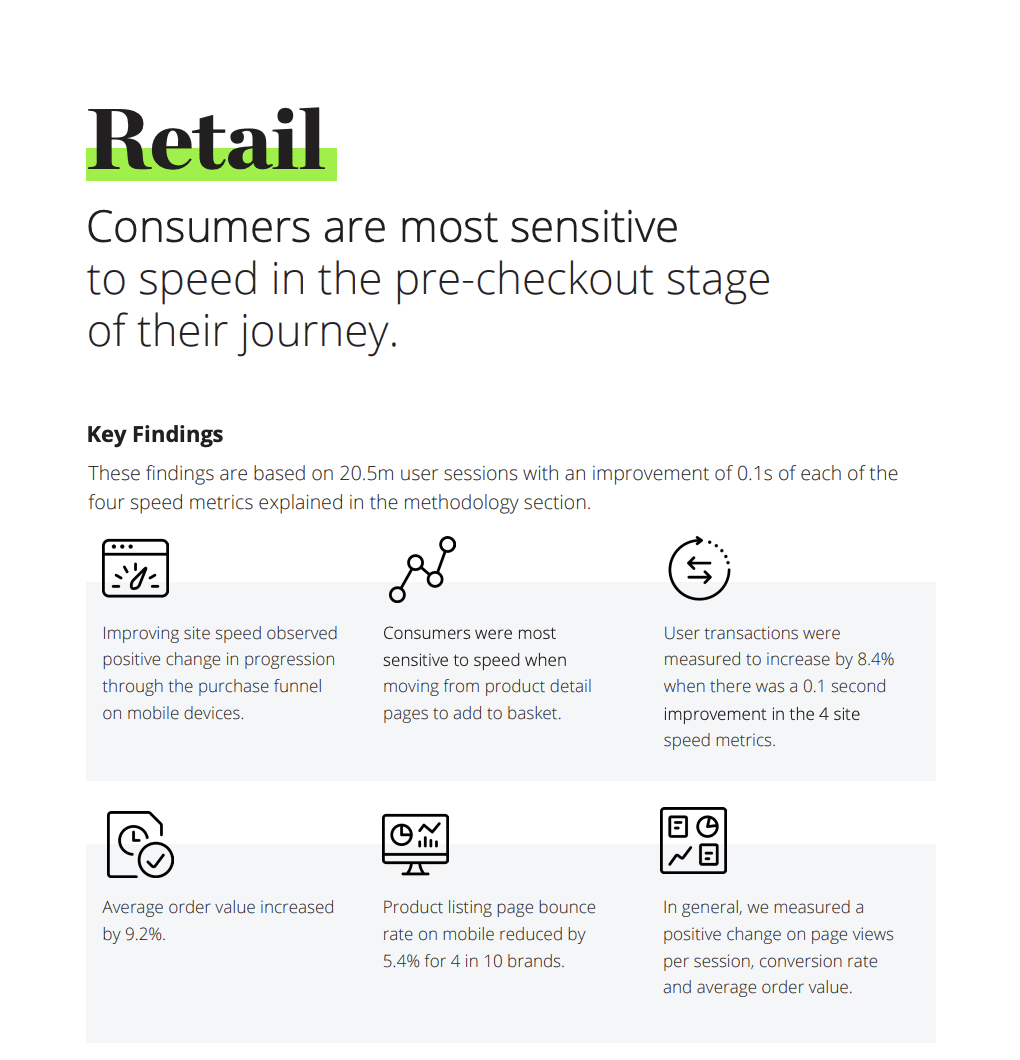 Retail

Consumers are most sensitive to speed in the pre-checkout stage of their journey.

Key Findings

These findings are based on 20.5m user sessions with an improvement of 0.1s of each of the four speed metrics explained in the methodology section.

Improving site speed observed positive change in progression through the purchase funnel on mobile devices.

Consumers were most sensitive to speed when moving from product detail pages to add to basket.

User transactions were measured to increase by 8.4% when there was a 0.1 second improvement in the 4 site speed metrics.

Average order value increased by 9.2%.

Product listing page bounce rate on mobile reduced by 5.4% for 4 in 10 brands.

In general, we measured a positive change on page views per session, conversion rate and average order value.